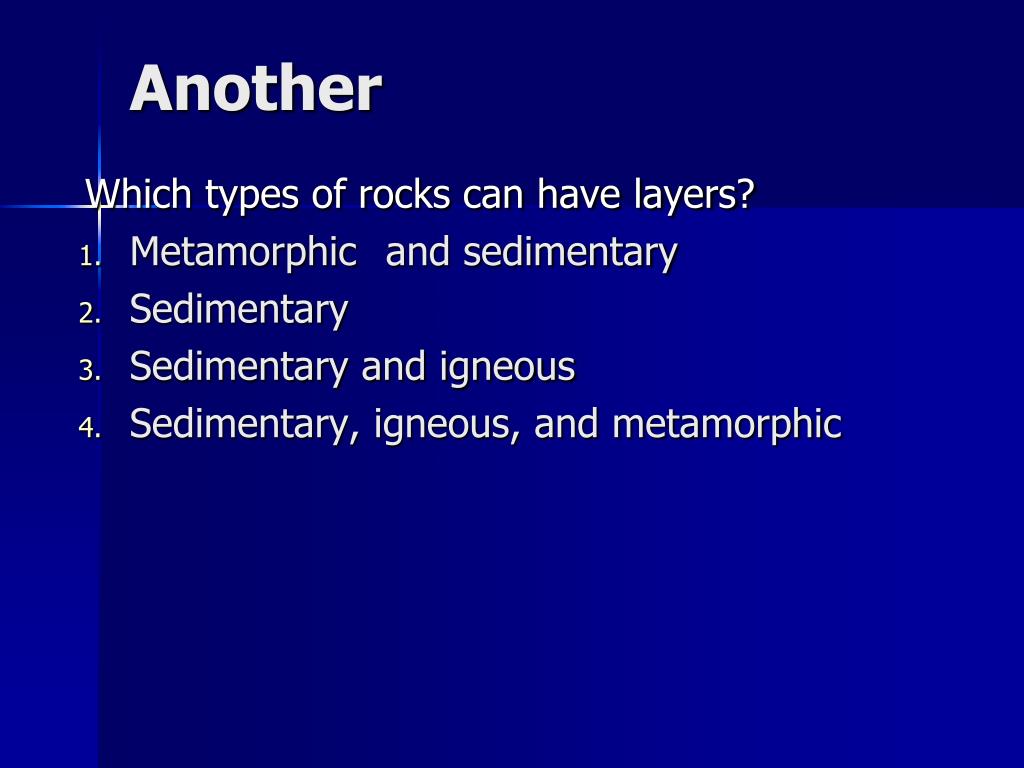 Another

Which types of rocks can have layers?

1. Metamorphic and sedimentary
2. Sedimentary
3. Sedimentary and igneous
4. Sedimentary, igneous, and metamorphic